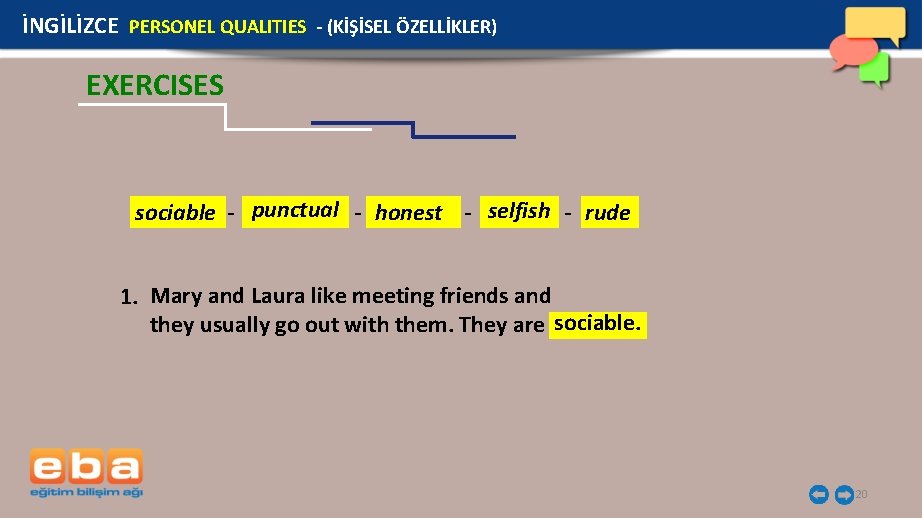 İNGİLİZCE PERSONEL QUALITIES - (KİŞİSEL ÖZELLİKLER)

EXERCISES

sociable - punctual - honest - selfish - rude

1. Mary and Laura like meeting friends and they usually go out with them. They are sociable.

eba
eğitim bilişim ağı

20